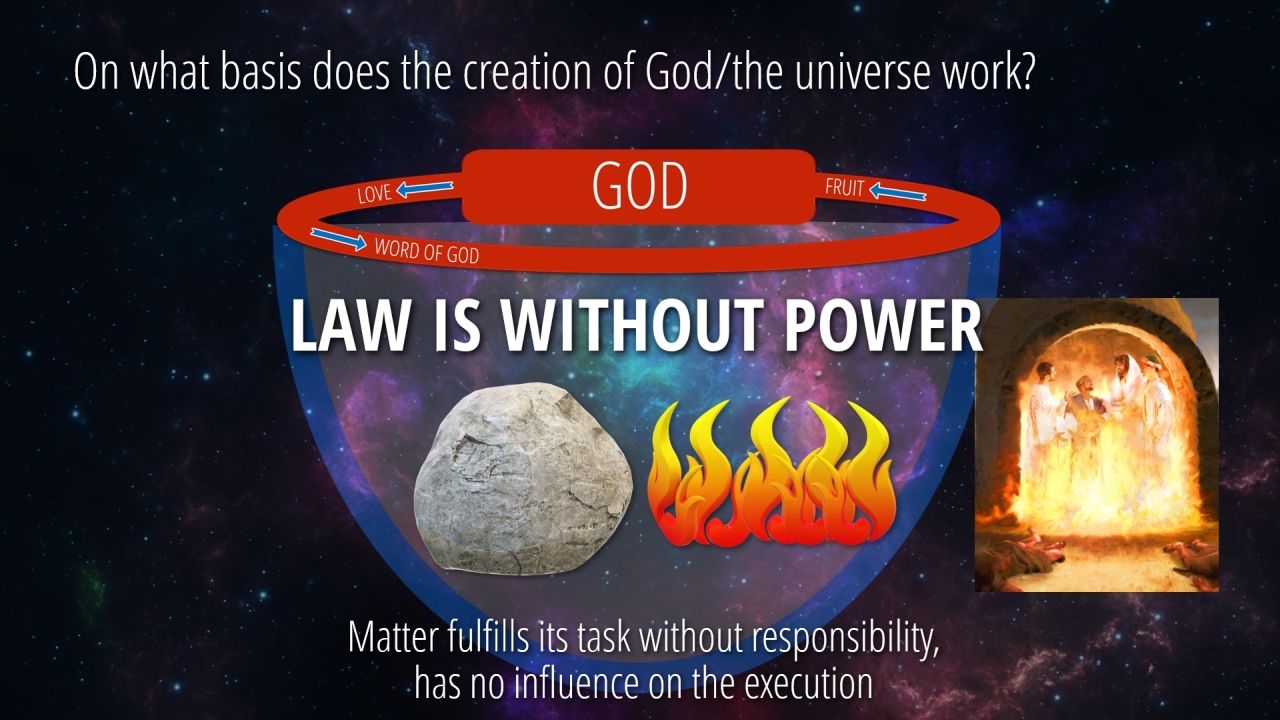 On what basis does the creation of God/the universe work?

LOVE

GOD

FRUIT

WORD OF GOD

LAW IS WITHOUT POWER

Matter fulfills its task without responsibility, has no influence on the execution